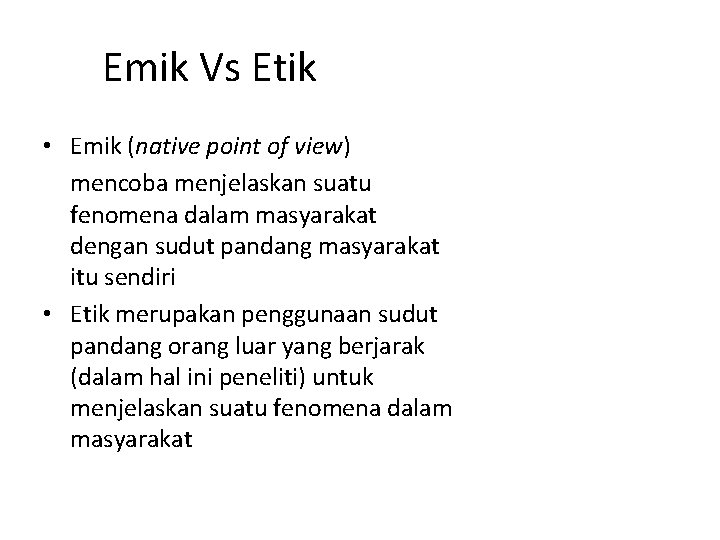 Emik Vs Etik

• Emik (native point of view)

mencoba menjelaskan suatu fenomena dalam masyarakat dengan sudut pandang masyarakat itu sendiri

• Etik merupakan penggunaan sudut pandang orang luar yang berjarak (dalam hal ini peneliti) untuk menjelaskan suatu fenomena dalam masyarakat